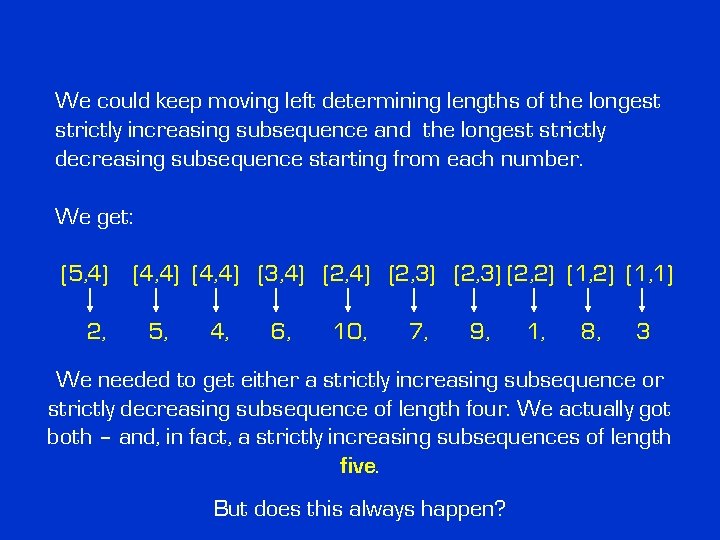 We could keep moving left determining lengths of the longest strictly increasing subsequence and the longest strictly decreasing subsequence starting from each number.

We get:

(5,4) (4,4) (4,4) (3,4) (2,4) (2,3) (2,3) (2,2) (1,2) (1,1)

2, 5, 4, 6, 10, 7, 9, 1, 8, 3

We needed to get either a strictly increasing subsequence or strictly decreasing subsequence of length four. We actually got both – and, in fact, a strictly increasing subsequences of length five.

But does this always happen?